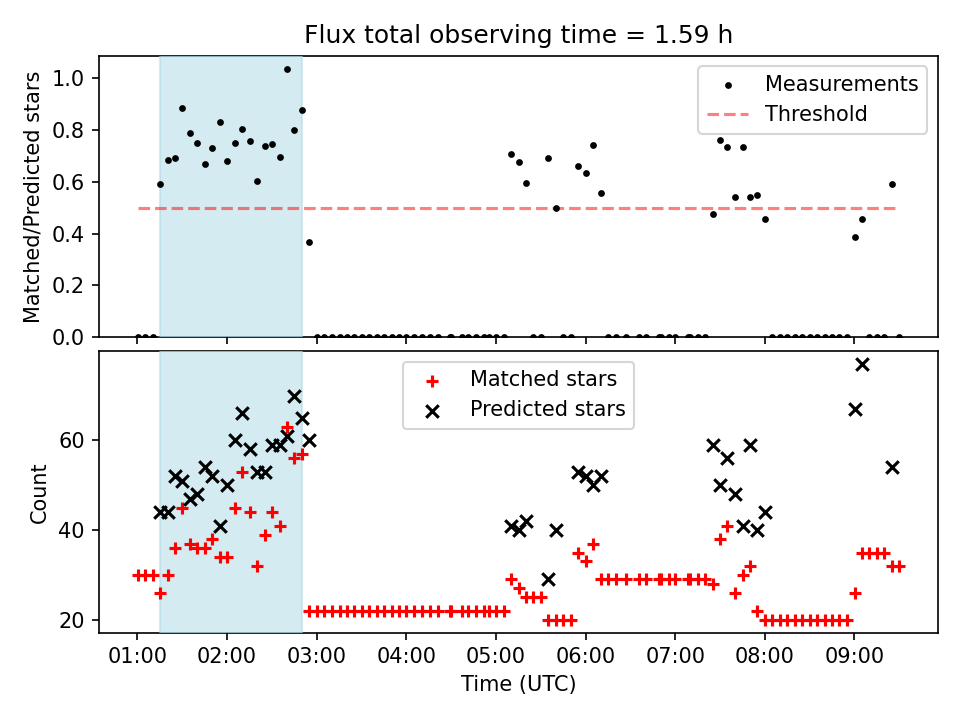 Flux total observing time = 1.59 h

Matched/Predicted stars

1.0
0.8
0.6
0.4
0.2
0.0

Measurements
Threshold

Count

60
40
20

Matched stars
Predicted stars

01:00 02:00 03:00 04:00 05:00 06:00 07:00 08:00 09:00

Time (UTC)